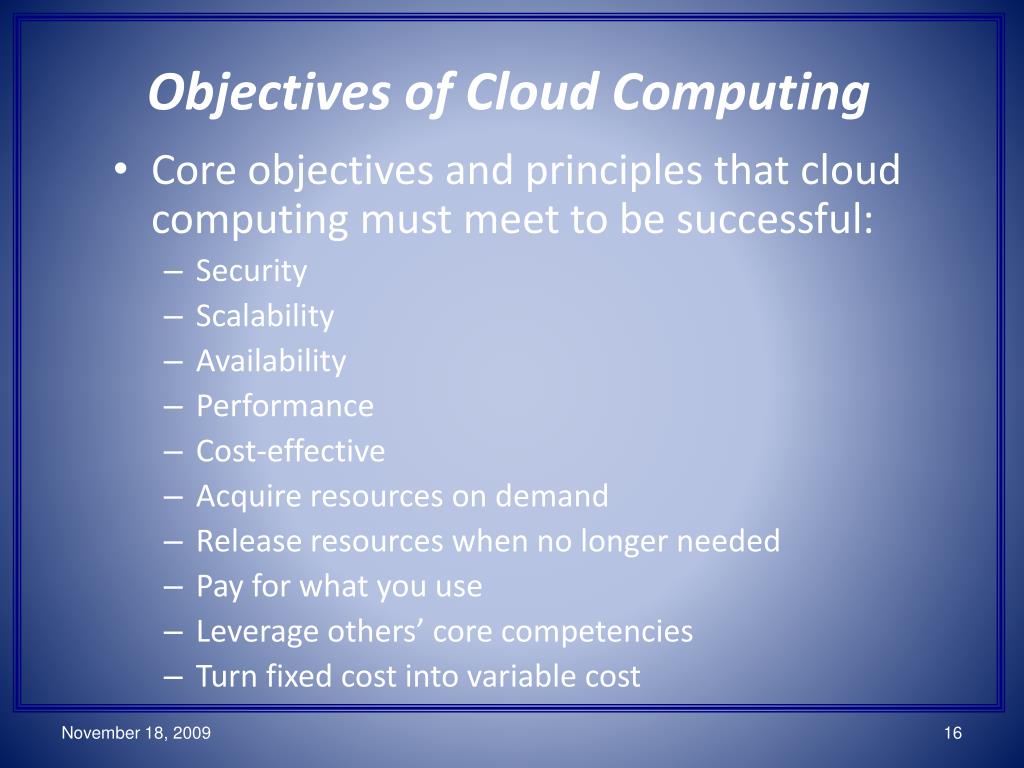 Objectives of Cloud Computing

• Core objectives and principles that cloud computing must meet to be successful:
– Security
– Scalability
– Availability
– Performance
– Cost-effective
– Acquire resources on demand
– Release resources when no longer needed
– Pay for what you use
– Leverage others’ core competencies
– Turn fixed cost into variable cost

November 18, 2009

16